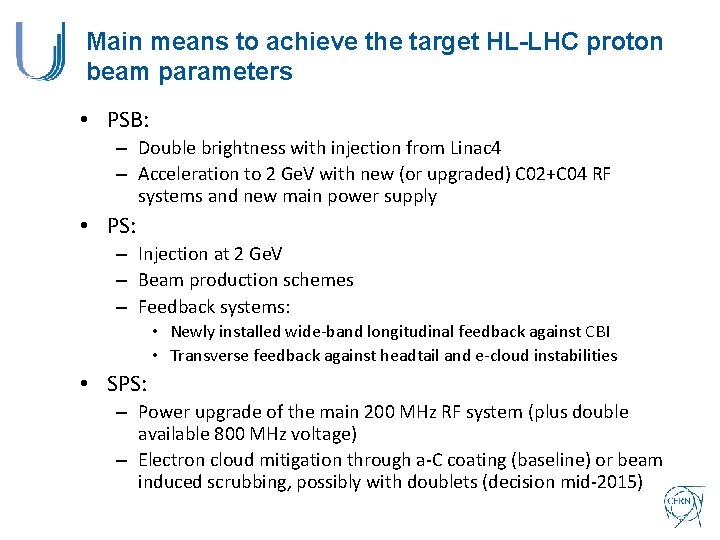 Main means to achieve the target HL-LHC proton beam parameters

• PSB:
– Double brightness with injection from Linac4
– Acceleration to 2 GeV with new (or upgraded) C02+C04 RF systems and new main power supply

• PS:
– Injection at 2 GeV
– Beam production schemes
– Feedback systems:
• Newly installed wide-band longitudinal feedback against CBI
• Transverse feedback against headtail and e-cloud instabilities

• SPS:
– Power upgrade of the main 200 MHz RF system (plus double available 800 MHz voltage)
– Electron cloud mitigation through a-C coating (baseline) or beam induced scrubbing, possibly with doublets (decision mid-2015)

CERN